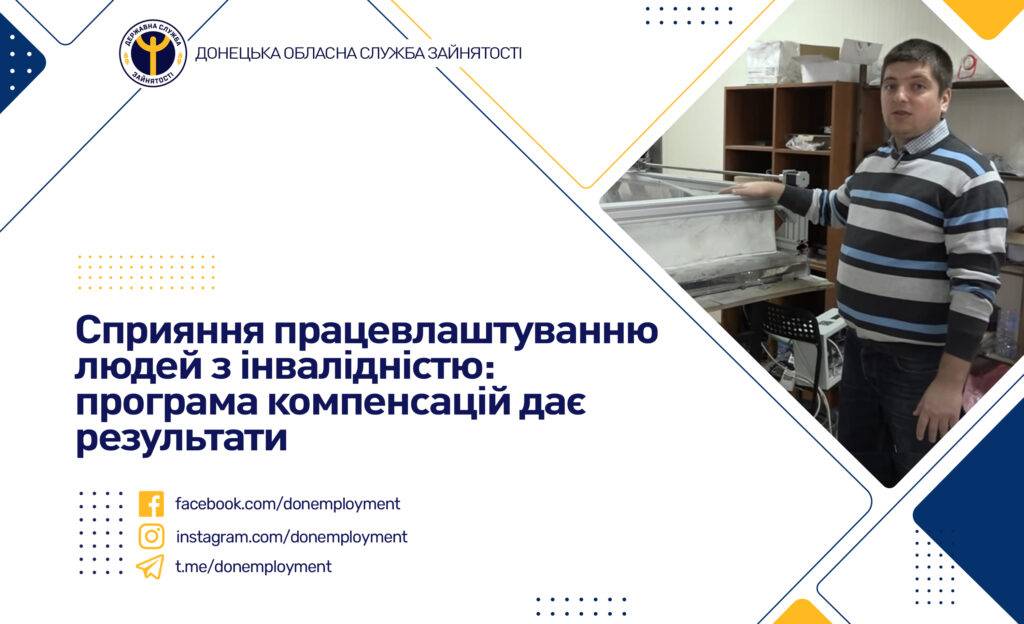 ДЕРЖАВНА СЛУЖБА ЗАЙНЯТОСТІ

ДОНЕЦЬКА ОБЛАСНА СЛУЖБА ЗАЙНЯТОСТІ

Сприяння працевлаштуванню людей з інвалідністю: програма компенсацій дає результати

facebook.com/donemployment
instagram.com/donemployment
t.me/donemployment